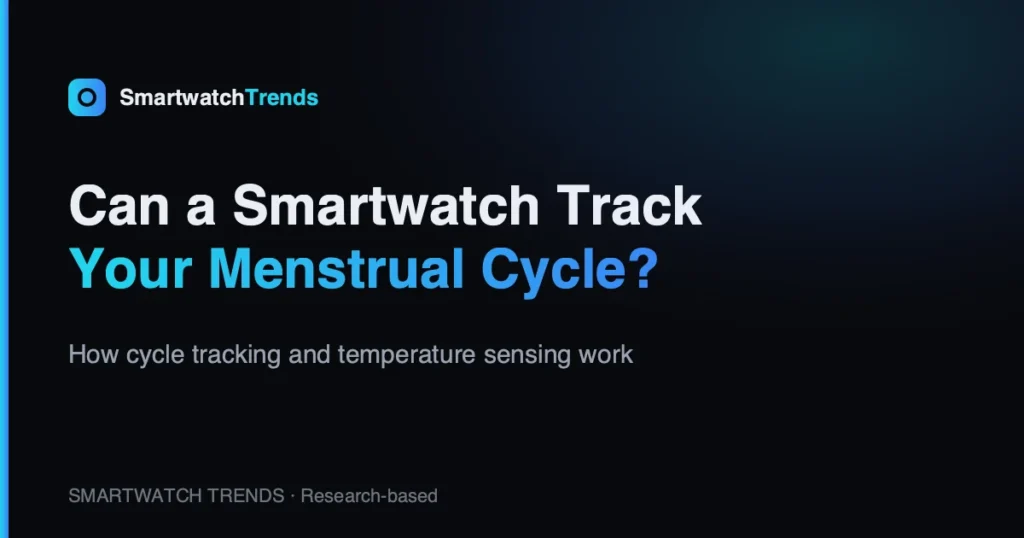 SmartwatchTrends

Can a Smartwatch Track Your Menstrual Cycle?

How cycle tracking and temperature sensing work

SMARTWATCH TRENDS · Research-based